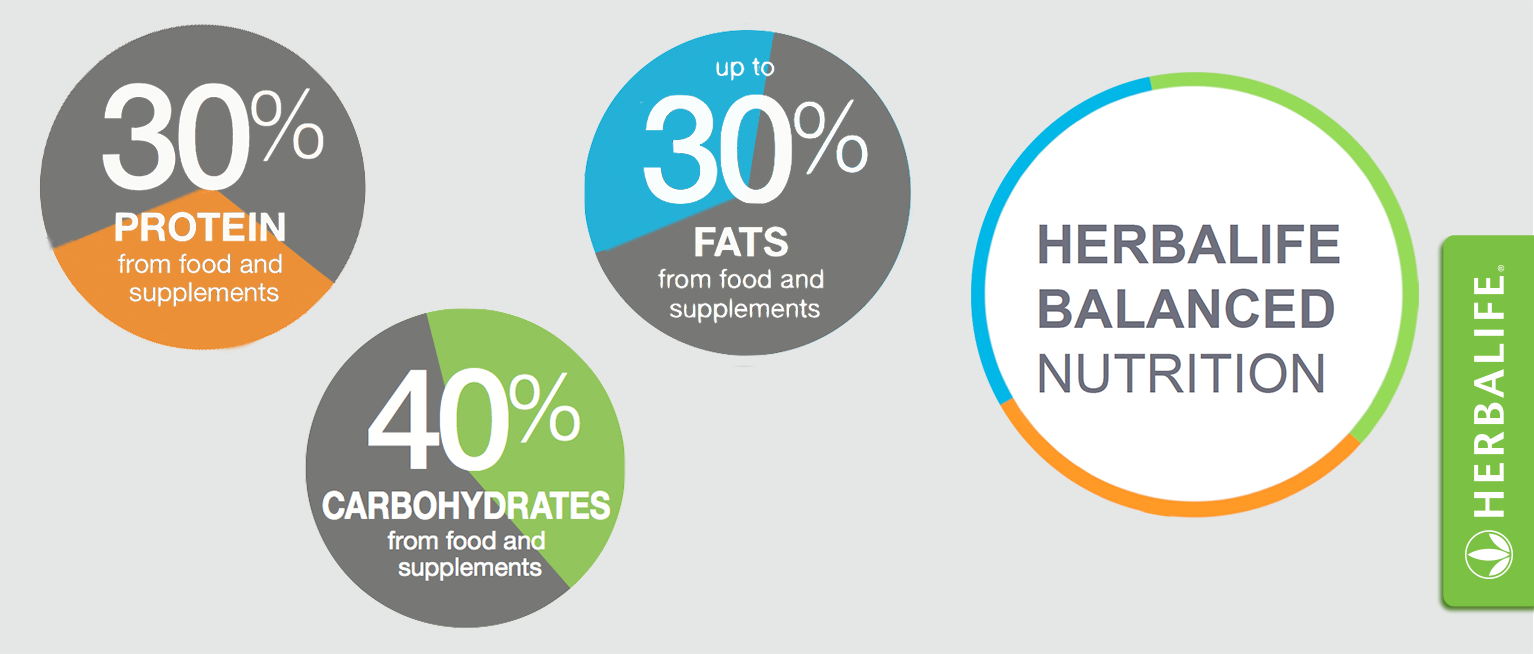 30%
PROTEIN
from food and supplements

40%
CARBOHYDRATES
from food and supplements

up to
30%
FATS
from food and supplements

HERBALIFE
BALANCED
NUTRITION

HERBALIFE®